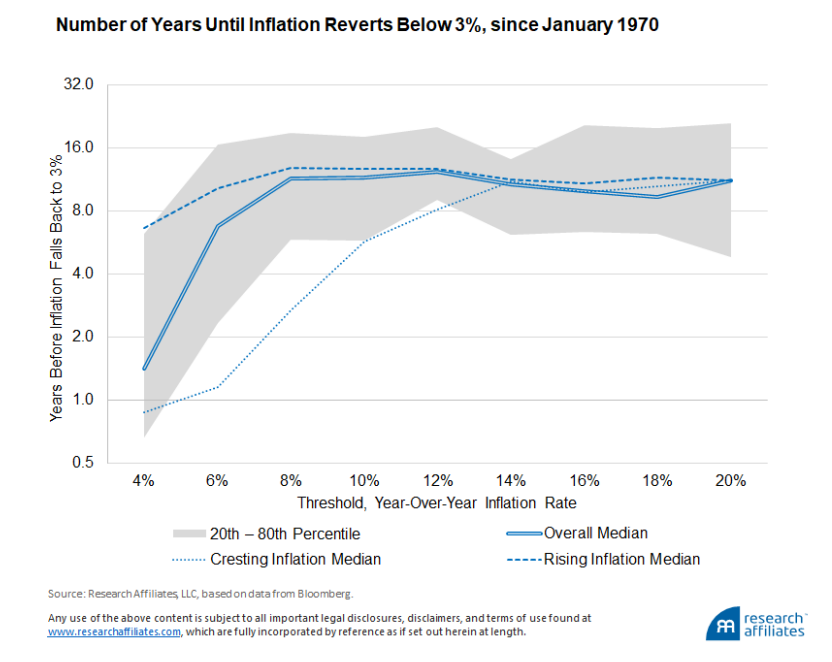 Number of Years Until Inflation Reverts Below 3%, since January 1970

Years Before Inflation Falls Back to 3%

32.0
16.0
8.0
4.0
2.0
1.0
0.5

4%
6%
8%
10%
12%
14%
16%
18%
20%

Threshold, Year-Over-Year Inflation Rate

20th – 80th Percentile
Overall Median
Cresting Inflation Median
Rising Inflation Median

Source: Research Affiliates, LLC, based on data from Bloomberg.

Any use of the above content is subject to all important legal disclosures, disclaimers, and terms of use found at www.researchaffiliates.com, which are fully incorporated by reference as if set out herein at length.

research affiliates